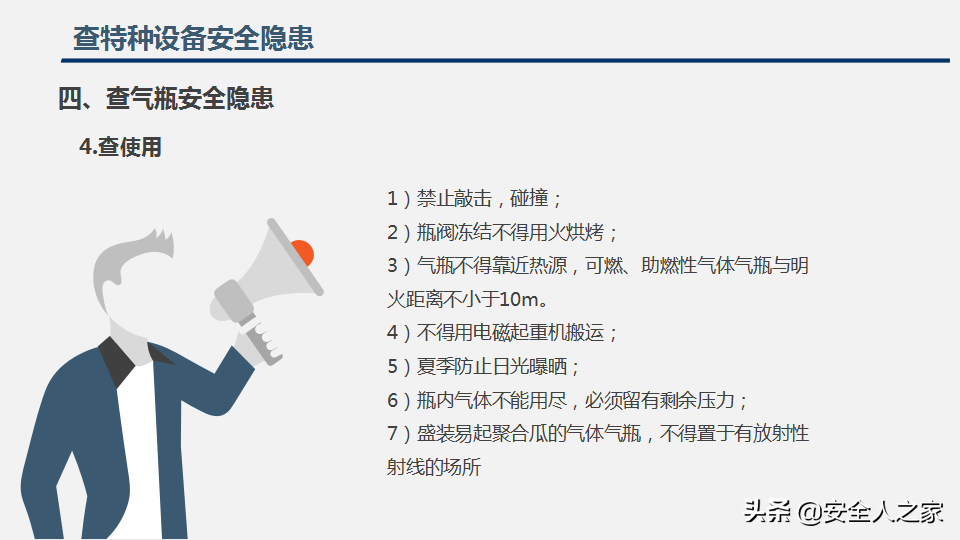 查特种设备安全隐患

四、查气瓶安全隐患

4.查使用

1）禁止敲击，碰撞；
2）瓶阀冻结不得用火烘烤；
3）气瓶不得靠近热源，可燃、助燃性气体气瓶与明火距离不小于10m。
4）不得用电磁起重机搬运；
5）夏季防止日光曝晒；
6）瓶内气体不能用尽，必须留有剩余压力；
7）盛装易起聚合瓜的气体气瓶，不得置于有放射性射线的场所

头条 @安全人之家